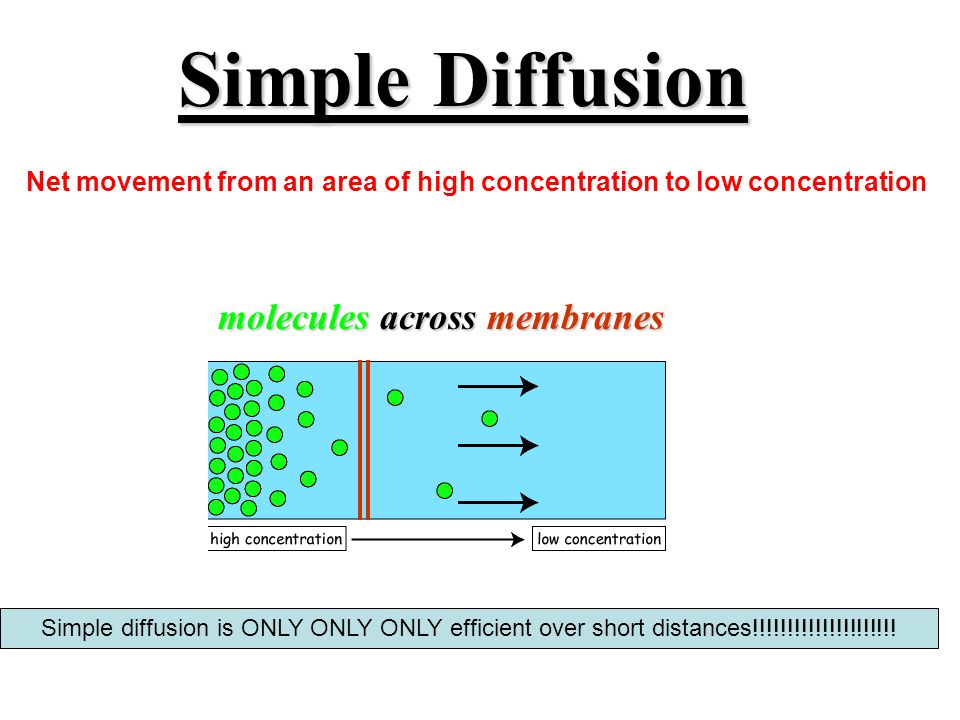 Simple Diffusion

Net movement from an area of high concentration to low concentration

molecules across membranes

high concentration

low concentration

Simple diffusion is ONLY ONLY ONLY efficient over short distances!!!!!!!!!!!!!!!!!!!!!